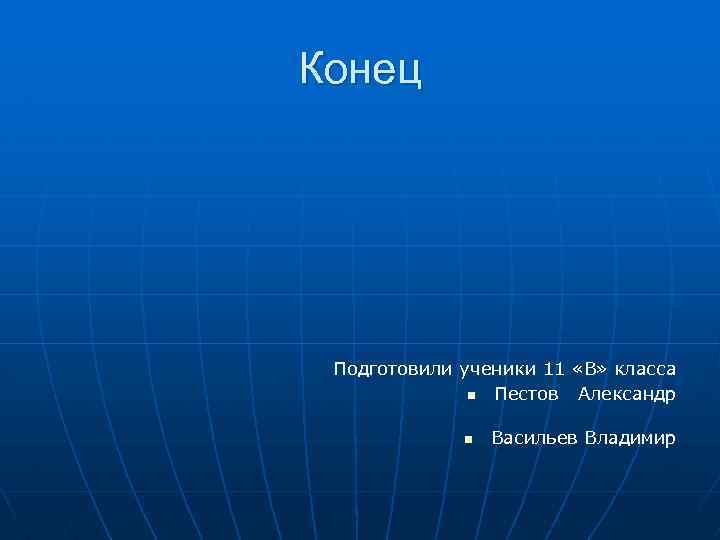 Конец

Подготовили ученики 11 «В» класса

- Пестов Александр

- Васильев Владимир